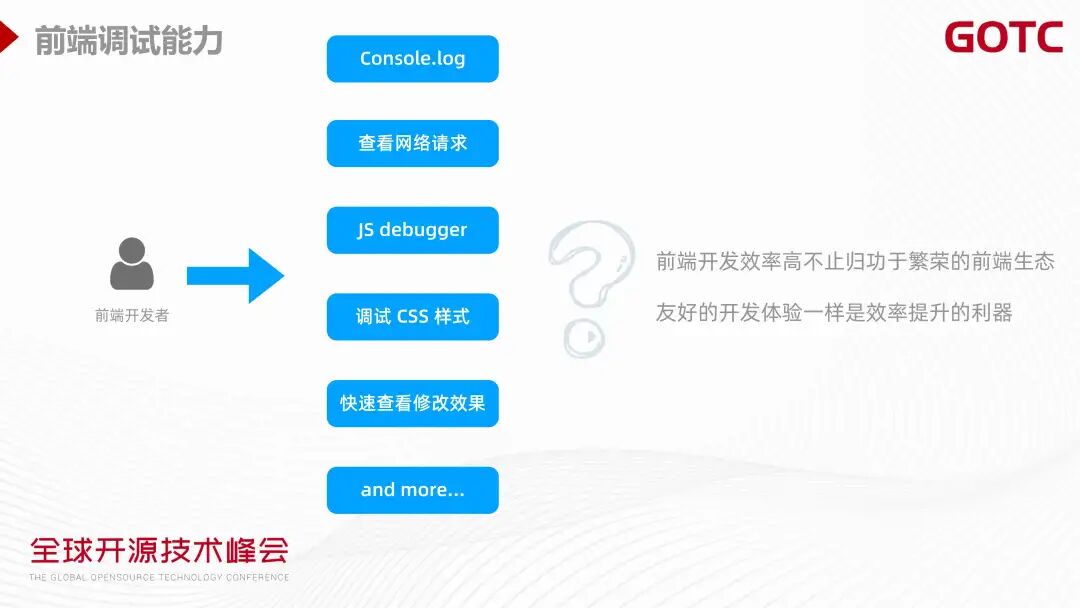 前端调试能力

GOTC

前端开发者

Console.log

查看网络请求

JS debugger

调试 CSS 样式

快速查看修改效果

and more...

前端开发效率高不止归功于繁荣的前端生态

友好的开发体验一样是效率提升的利器

全球开源技术峰会
THE GLOBAL OPENSOURCE TECHNOLOGY CONFERENCE